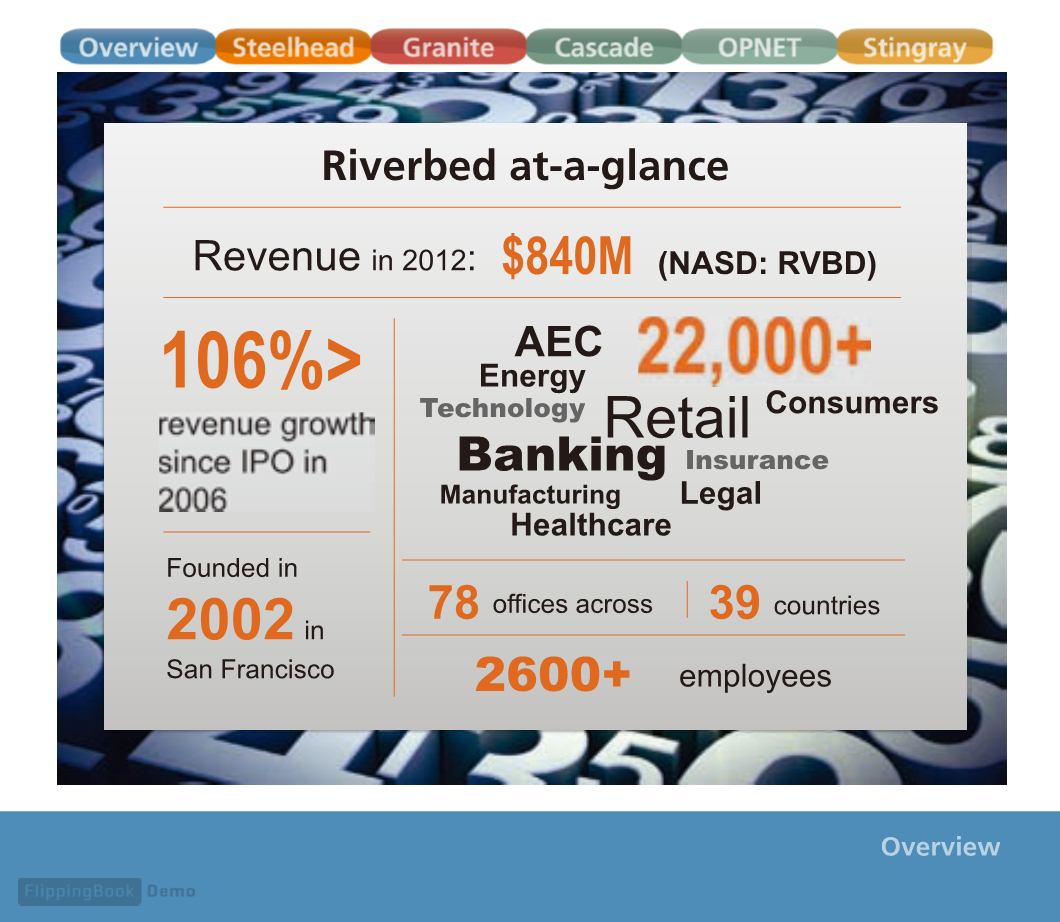 Overview Steelhead Granite Cascade OPNET Stingray

Riverbed at-a-glance

Revenue in 2012: $840M (NASD: RVBD)

106%>

revenue growth since IPO in 2006

Founded in

2002 in

San Francisco

AEC

22,000+

Energy

Technology

Retail

Consumers

Banking

Insurance

Manufacturing

Legal

Healthcare

78 offices across

39 countries

2600+ employees

Overview

FlippingBook Demo